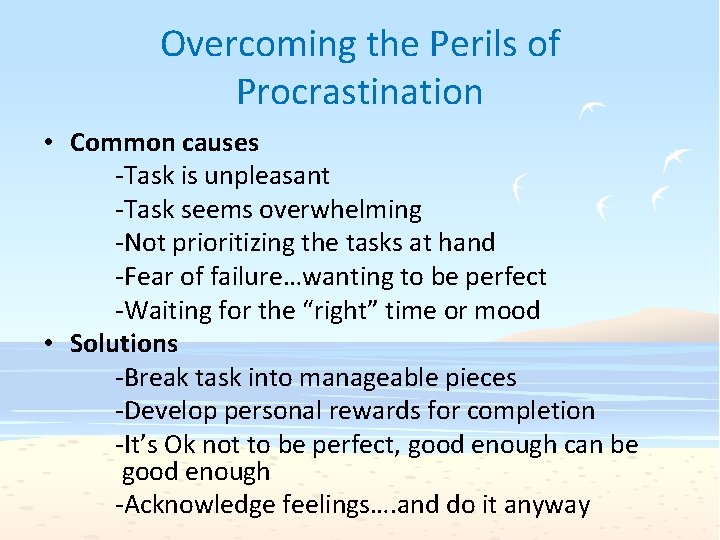 Overcoming the Perils of Procrastination

• Common causes

-Task is unpleasant

-Task seems overwhelming

-Not prioritizing the tasks at hand

-Fear of failure…wanting to be perfect

-Waiting for the “right” time or mood

• Solutions

-Break task into manageable pieces

-Develop personal rewards for completion

-It’s Ok not to be perfect, good enough can be good enough

-Acknowledge feelings….and do it anyway